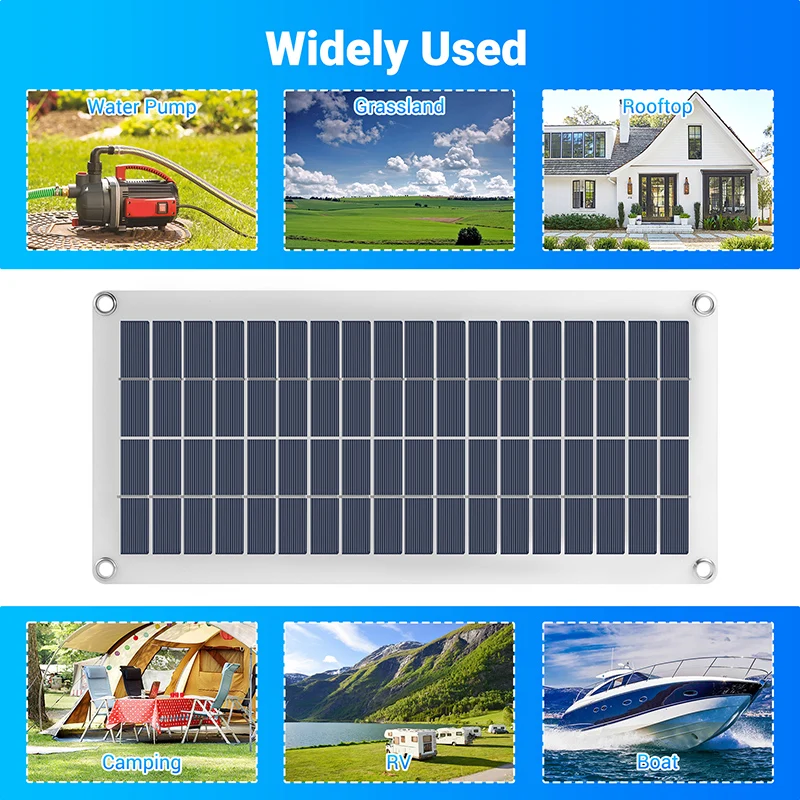 Widely Used

Water Pump

Grassland

Rooftop

Camping

RV

Boat